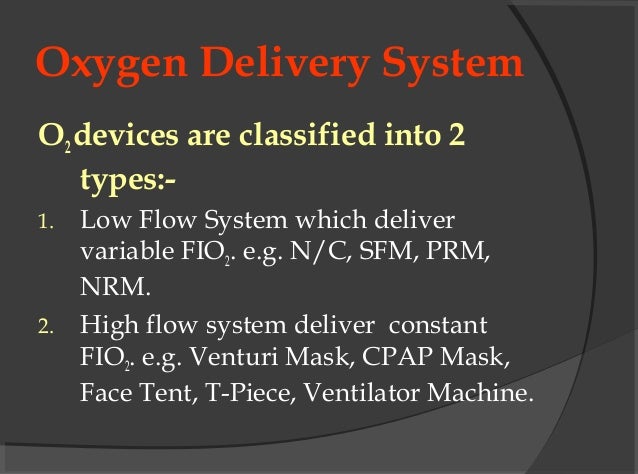 Oxygen Delivery System

$O_2$ devices are classified into 2 types:-

1. Low Flow System which deliver variable $FIO_2$. e.g. N/C, SFM, PRM, NRM.
2. High flow system deliver constant $FIO_2$. e.g. Venturi Mask, CPAP Mask, Face Tent, T-Piece, Ventilator Machine.